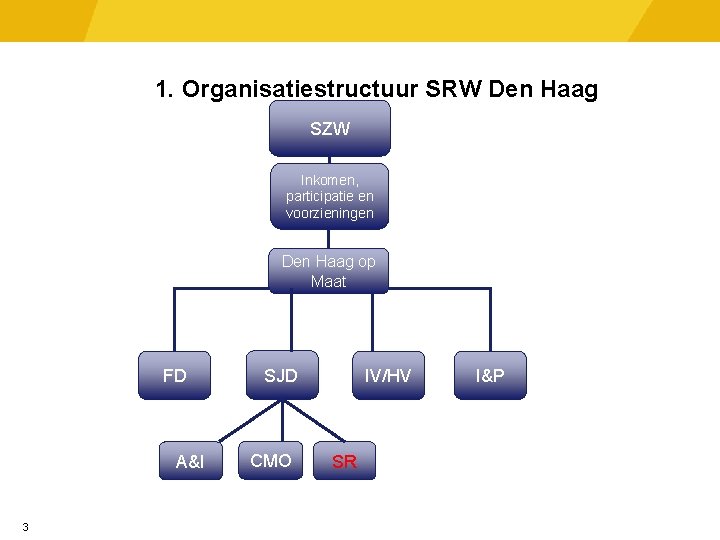 1. Organisatiestructuur SRW Den Haag

SZW

Inkomen, participatie en voorzieningen

Den Haag op Maat

FD

SJD

IV/HV

I&P

A&I

CMO

SR

3